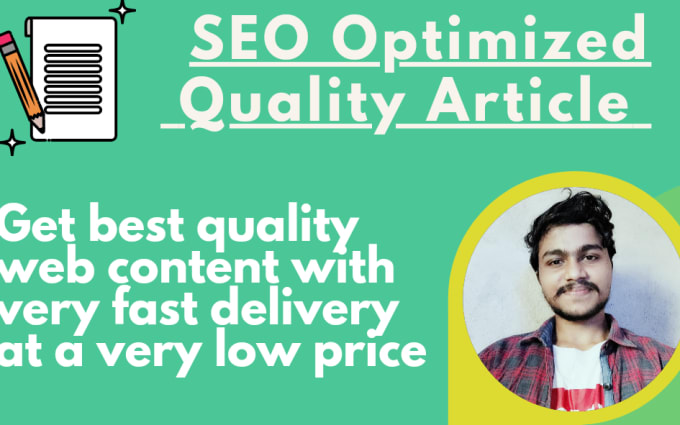 SEO Optimized Quality Article

Get best quality web content with very fast delivery at a very low price